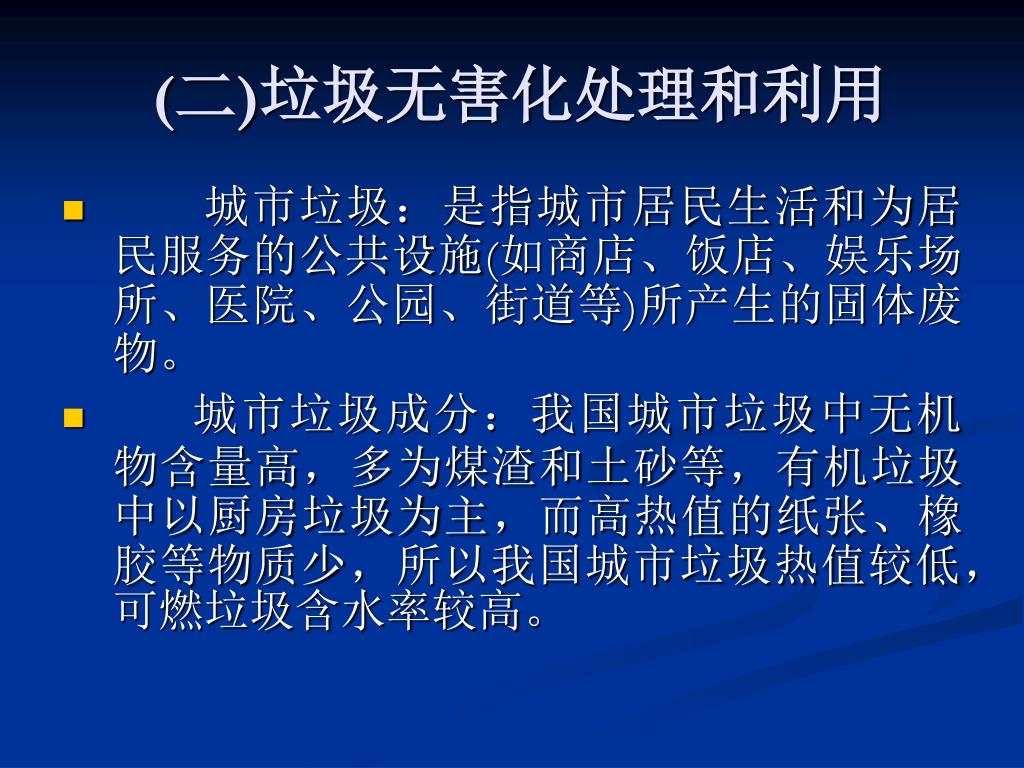 (二)垃圾无害化处理和利用

城市垃圾：是指城市居民生活和为居民服务的公共设施(如商店、饭店、娱乐场所、医院、公园、街道等)所产生的固体废物。

城市垃圾成分：我国城市垃圾中无机物含量高，多为煤渣和土砂等，有机垃圾中以厨房垃圾为主，而高热值的纸张、橡胶等物质少，所以我国城市垃圾热值较低，可燃垃圾含水率较高。